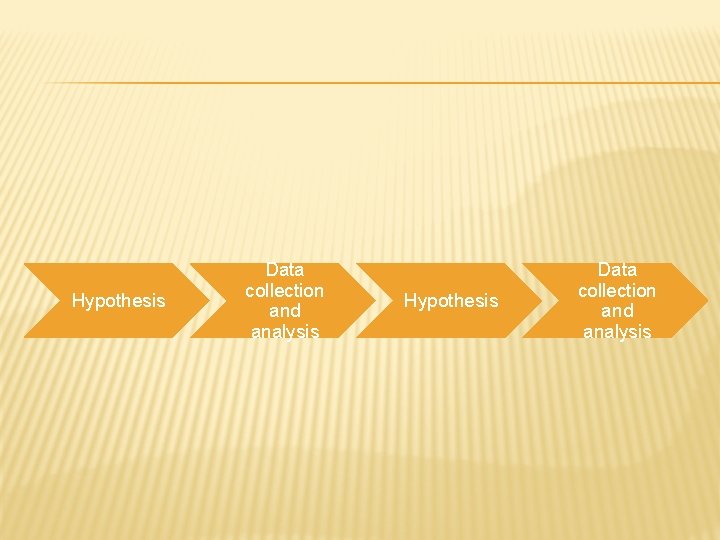 Hypothesis

Data collection and analysis

Hypothesis

Data collection and analysis